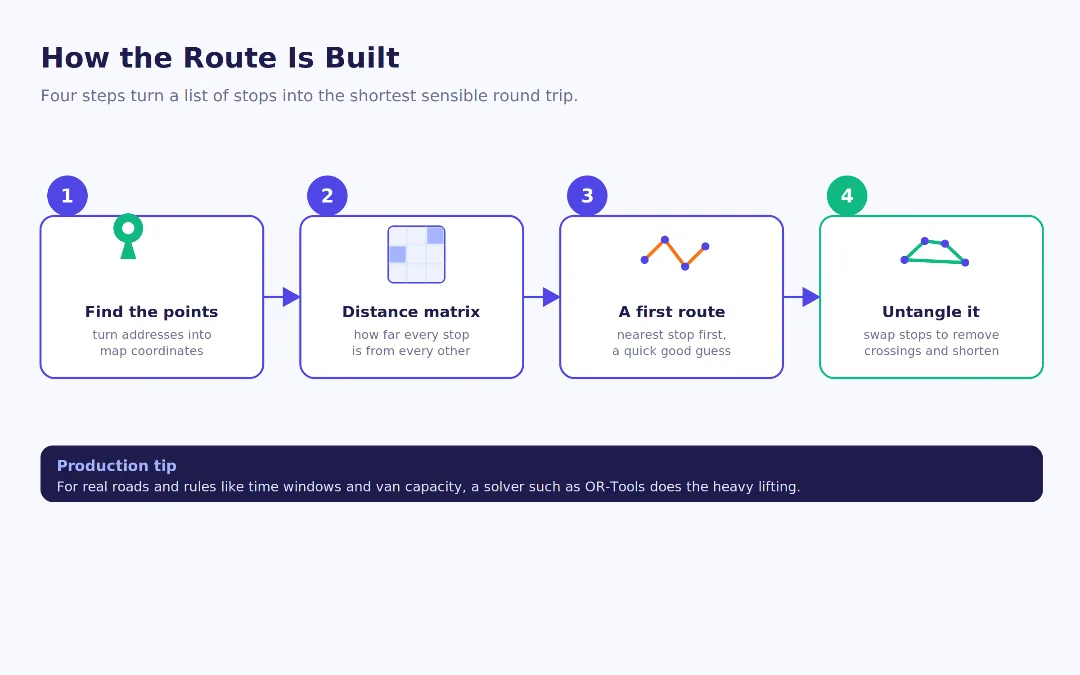 How the Route Is Built

Four steps turn a list of stops into the shortest sensible round trip.

1

Find the points

turn addresses into map coordinates

2

Distance matrix

how far every stop is from every other

3

A first route

nearest stop first, a quick good guess

4

Untangle it

swap stops to remove crossings and shorten

Production tip

For real roads and rules like time windows and van capacity, a solver such as OR-Tools does the heavy lifting.